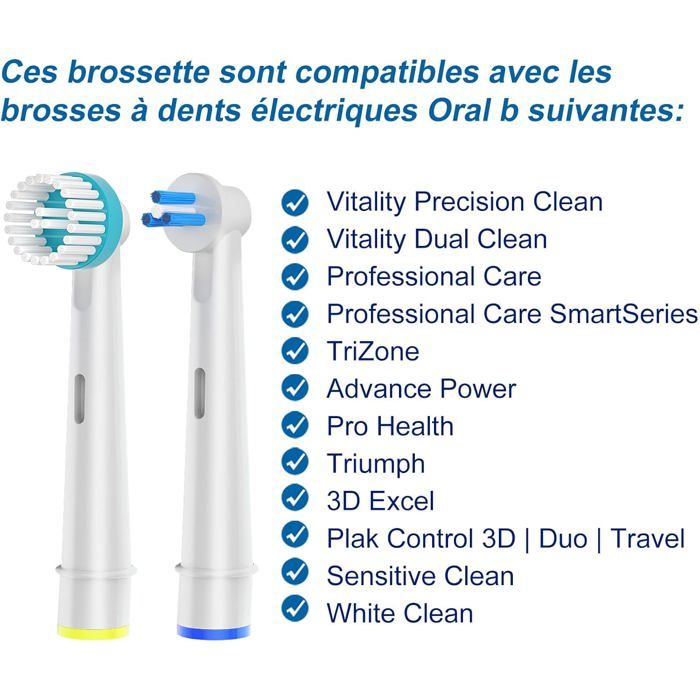 Ces brossette sont compatibles avec les brosses à dents électriques Oral b suivantes:

Vitality Precision Clean
Vitality Dual Clean
Professional Care
Professional Care SmartSeries
TriZone
Advance Power
Pro Health
Triumph
3D Excel
Plak Control 3D | Duo | Travel
Sensitive Clean
White Clean